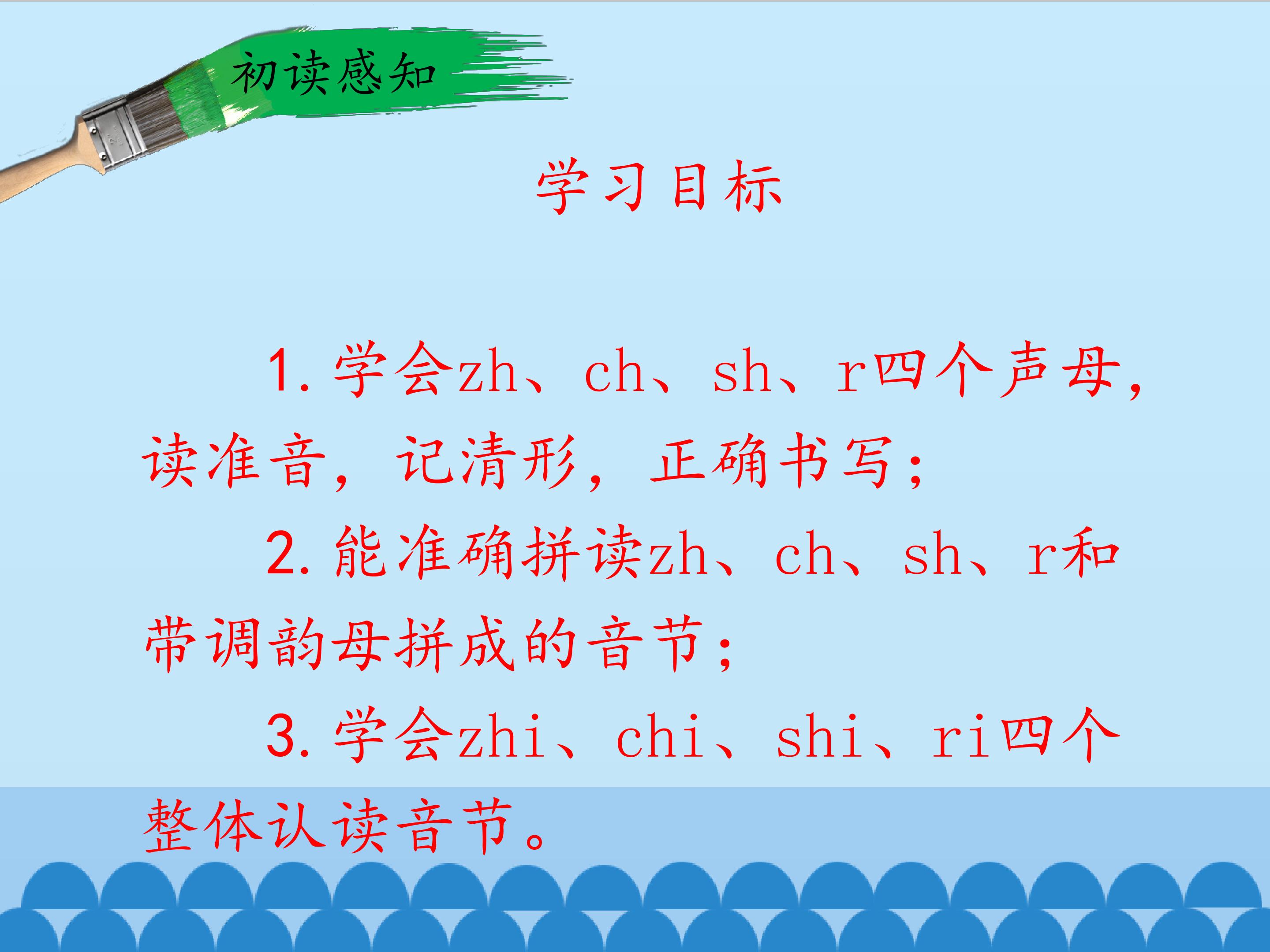 初读感知

学习目标

1. 学会zh、ch、sh、r四个声母，读准音，记清形，正确书写；

2. 能准确拼读zh、ch、sh、r和带调韵母拼成的音节；

3. 学会zhi、chi、shi、ri四个整体认读音节。